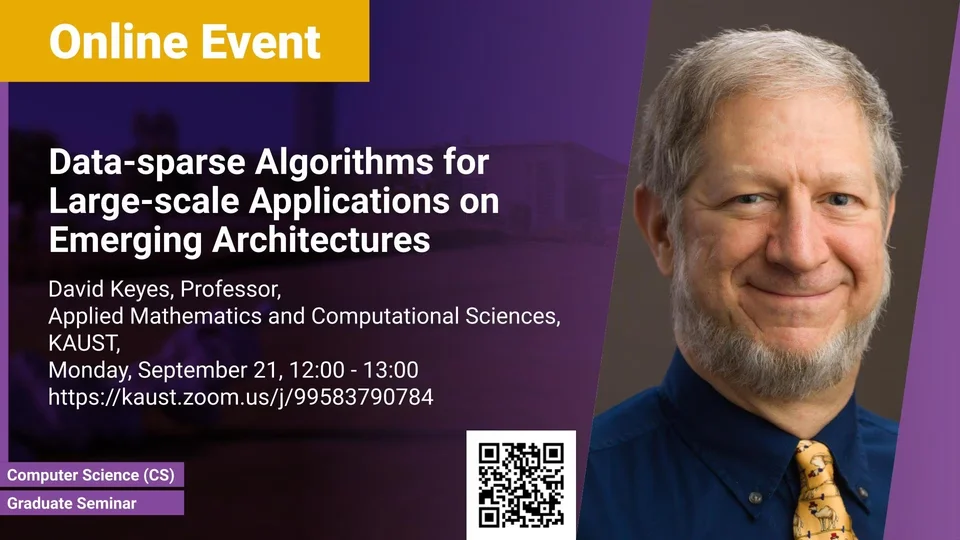 Online Event

Data-sparse Algorithms for Large-scale Applications on Emerging Architectures

David Keyes, Professor,
Applied Mathematics and Computational Sciences,
KAUST,
Monday, September 21, 12:00 - 13:00
https://kaust.zoom.us/j/99583790784

Computer Science (CS)
Graduate Seminar